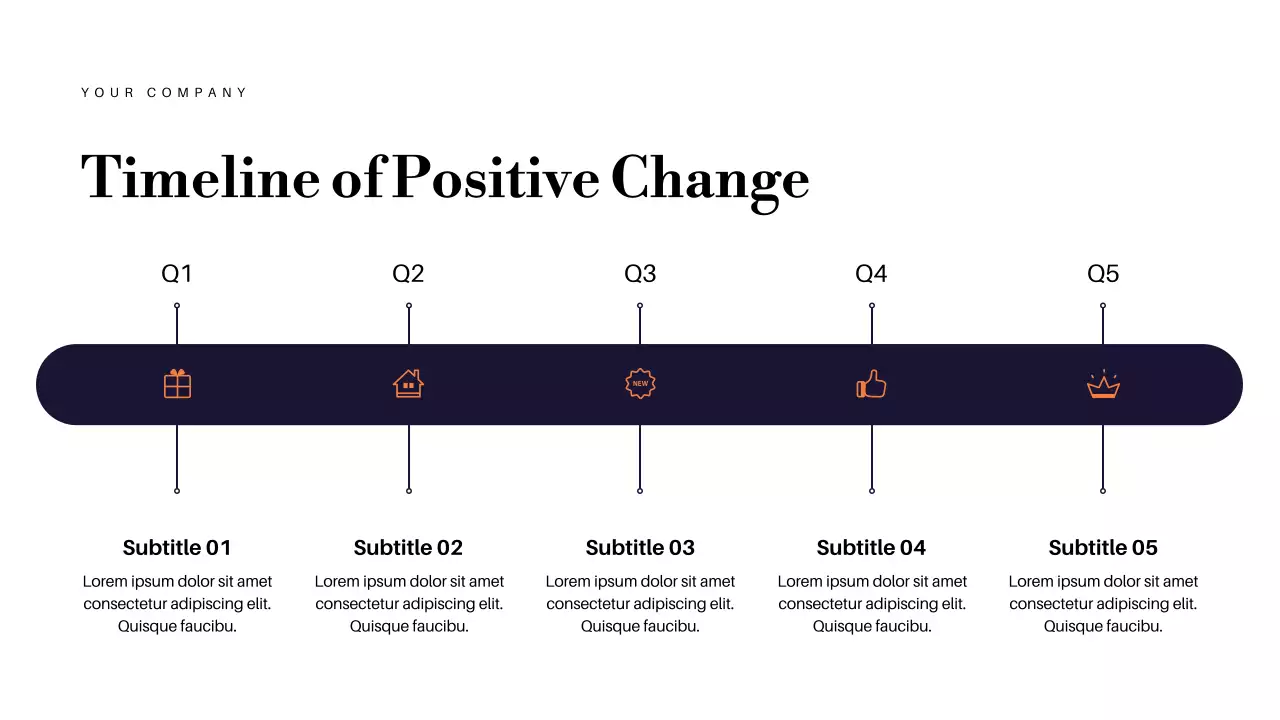 YOUR COMPANY

Timeline of Positive Change

Q1

Q2

Q3

Q4

Q5

NEW

Subtitle 01
Lorem ipsum dolor sit amet consectetur adipiscing elit. Quisque faucibu.

Subtitle 02
Lorem ipsum dolor sit amet consectetur adipiscing elit. Quisque faucibu.

Subtitle 03
Lorem ipsum dolor sit amet consectetur adipiscing elit. Quisque faucibu.

Subtitle 04
Lorem ipsum dolor sit amet consectetur adipiscing elit. Quisque faucibu.

Subtitle 05
Lorem ipsum dolor sit amet consectetur adipiscing elit. Quisque faucibu.